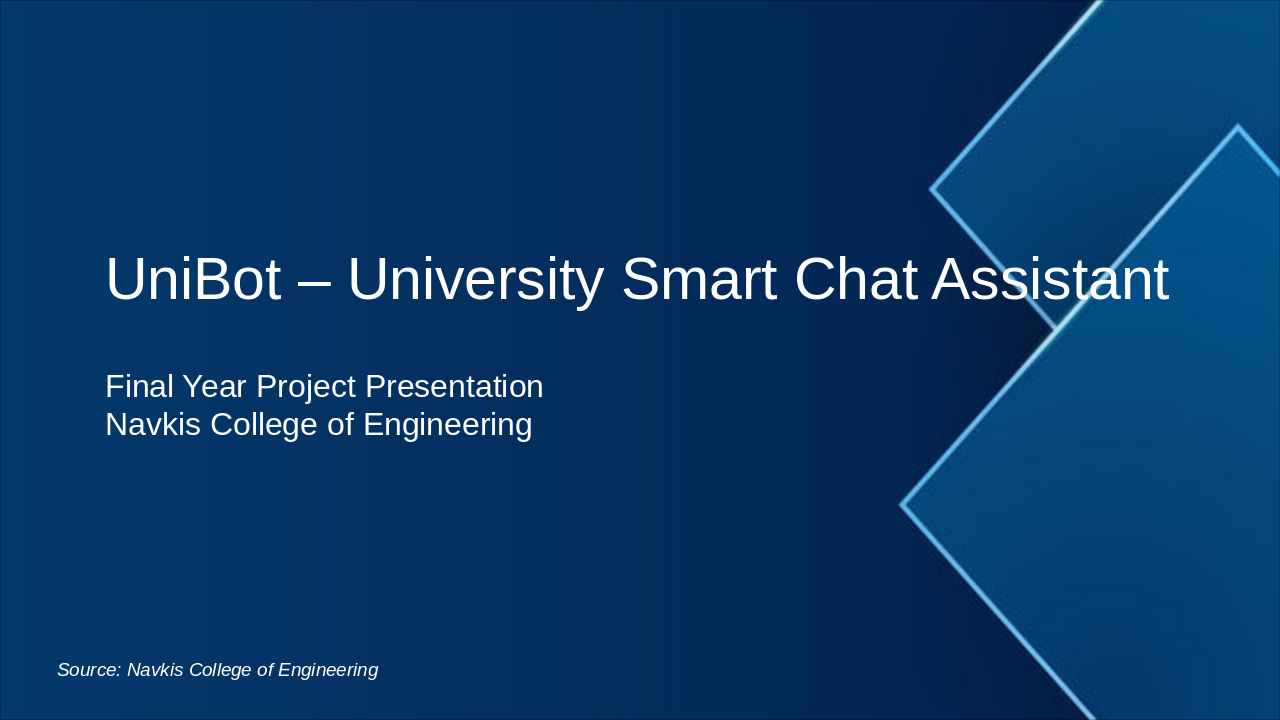 UniBot – University Smart Chat Assistant

Final Year Project Presentation
Navkis College of Engineering

Source: Navkis College of Engineering